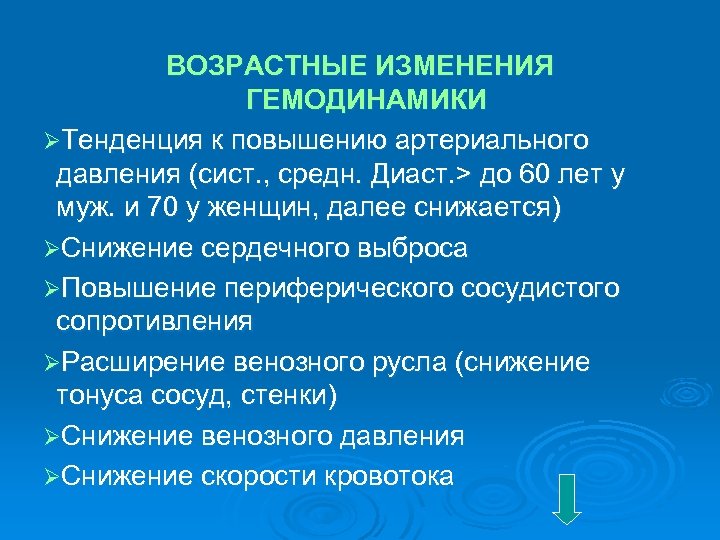 ВОЗРАСТНЫЕ ИЗМЕНЕНИЯ ГЕМОДИНАМИКИ

➢Тенденция к повышению артериального давления (сист., средн. Диаст.> до 60 лет у муж. и 70 у женщин, далее снижается)

➢Снижение сердечного выброса

➢Повышение периферического сосудистого сопротивления

➢Расширение венозного русла (снижение тонуса сосуд, стенки)

➢Снижение венозного давления

➢Снижение скорости кровотока